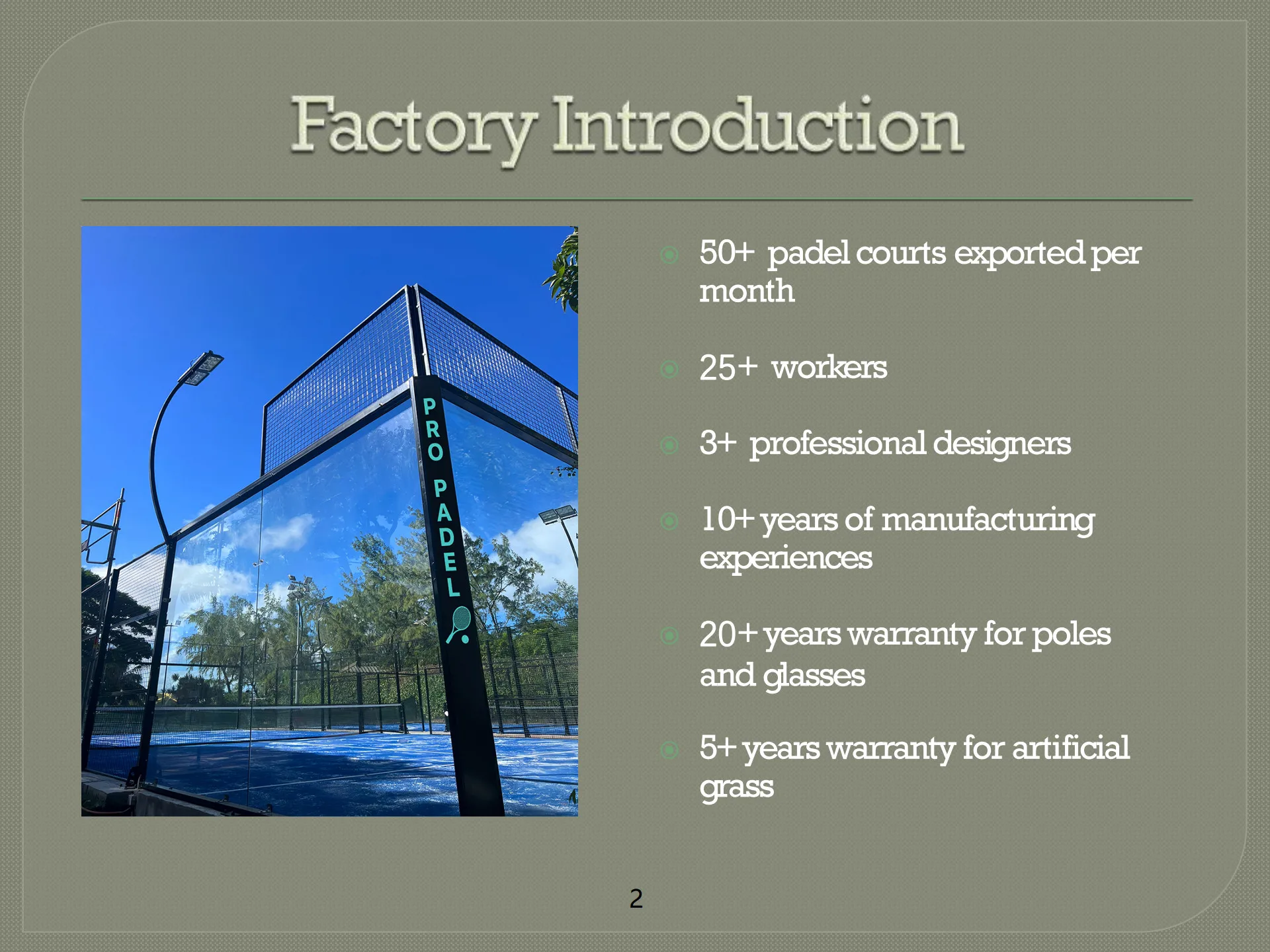 Factory Introduction

PRO PADEL

50+ padel courts exported per month

25+ workers

3+ professional designers

10+ years of manufacturing experiences

20+ years warranty for poles and glasses

5+ years warranty for artificial grass

2